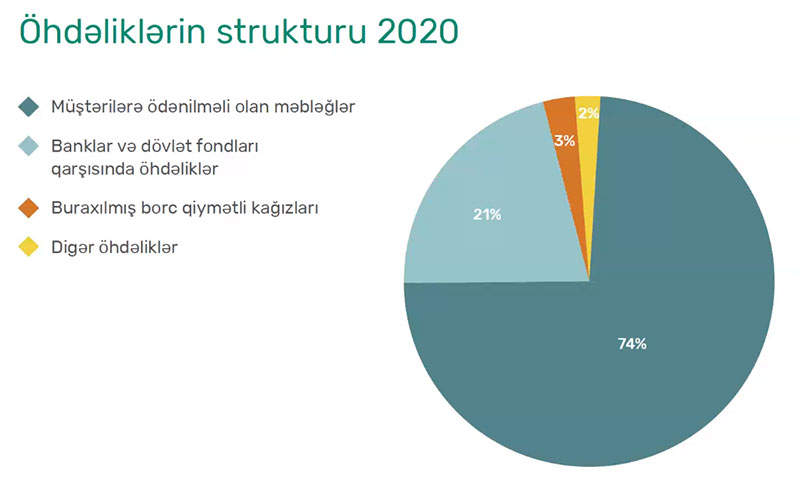 Öhdəliklərin strukturu 2020

Müştərilərə ödənilməli olan məbləğlər

Banklar və dövlət fondları qarşısında öhdəliklər

Buraxılmış borc qiymətli kağızları

Digər öhdəliklər

2%

3%

21%

74%